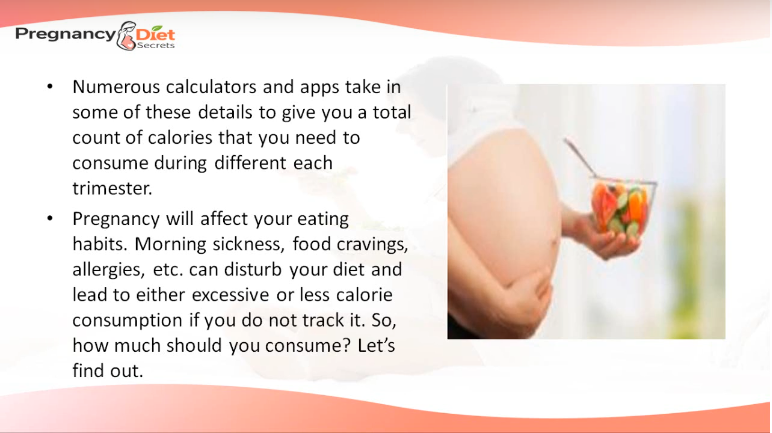 Pregnancy Diet Secrets

• Numerous calculators and apps take in some of these details to give you a total count of calories that you need to consume during different each trimester.

• Pregnancy will affect your eating habits. Morning sickness, food cravings, allergies, etc. can disturb your diet and lead to either excessive or less calorie consumption if you do not track it. So, how much should you consume? Let's find out.